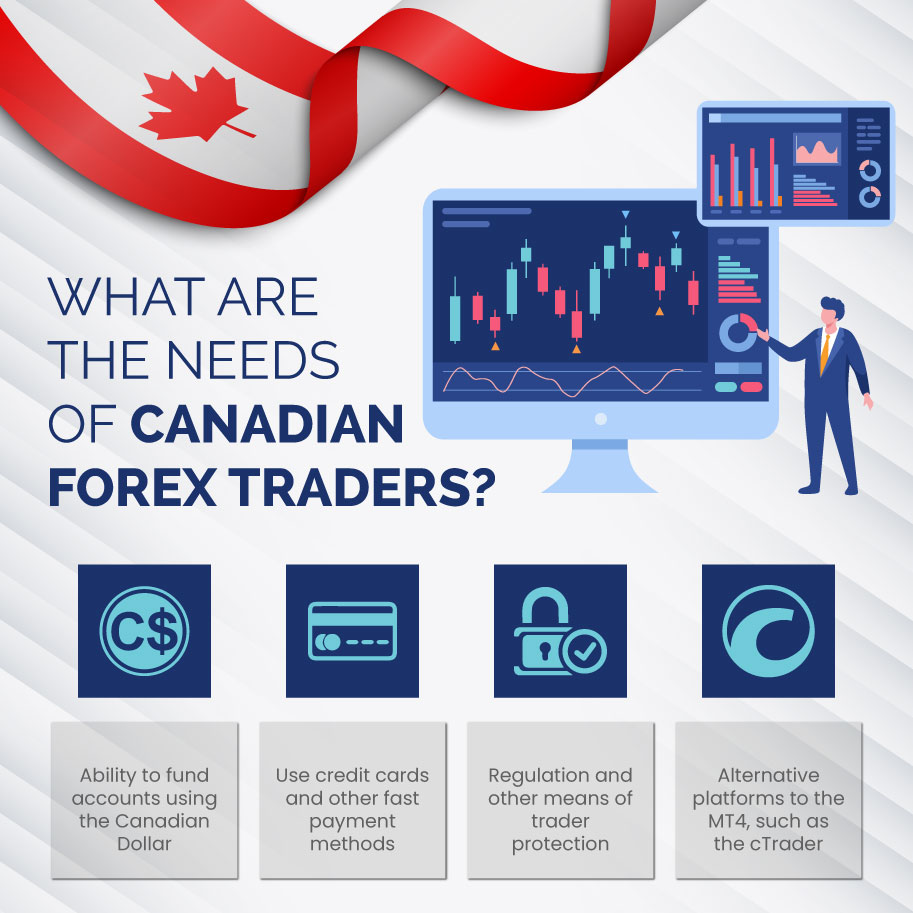 WHAT ARE THE NEEDS OF CANADIAN FOREX TRADERS?

C$

Ability to fund accounts using the Canadian Dollar

Use credit cards and other fast payment methods

Regulation and other means of trader protection

Alternative platforms to the MT4, such as the cTrader